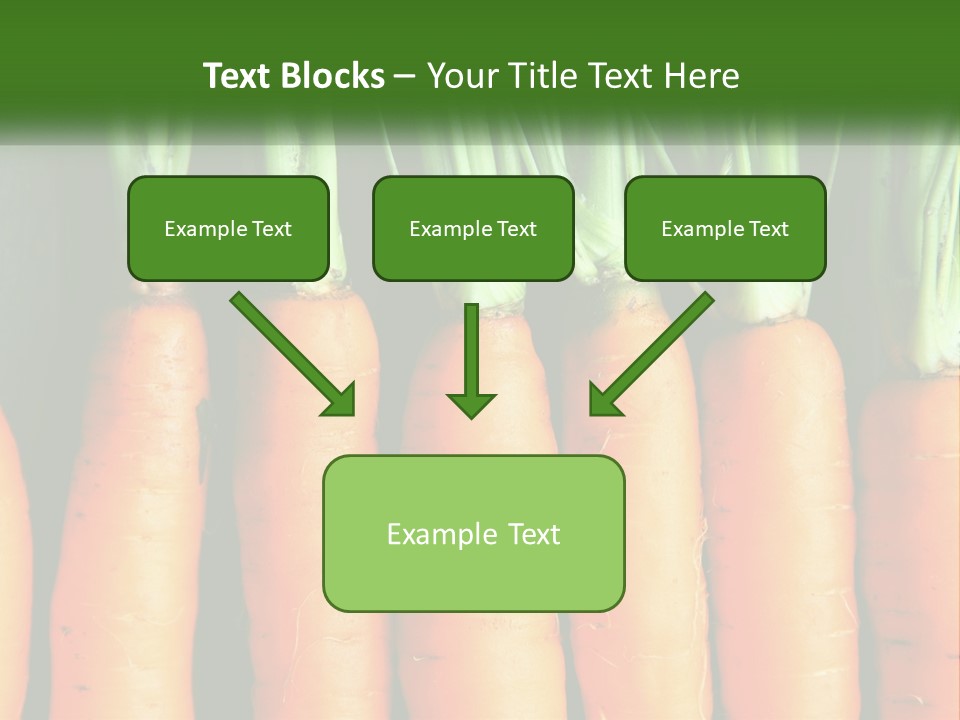 Text Blocks – Your Title Text Here

Example Text

Example Text

Example Text

Example Text